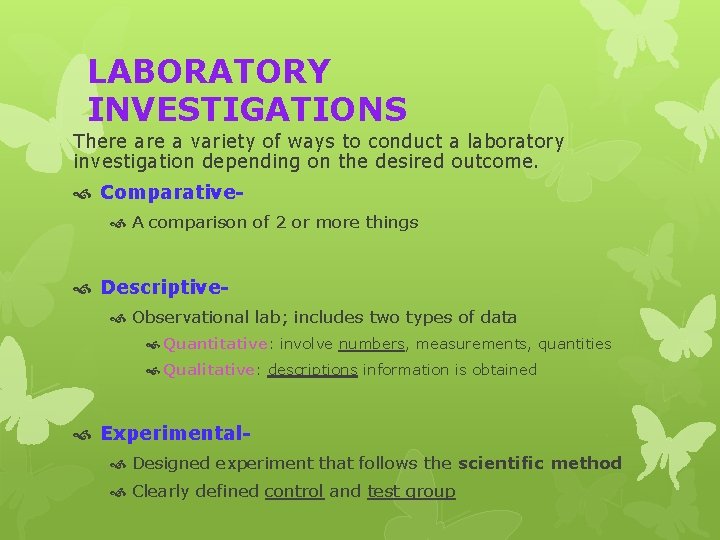 LABORATORY INVESTIGATIONS

There are a variety of ways to conduct a laboratory investigation depending on the desired outcome.

Comparative-

A comparison of 2 or more things

Descriptive-

Observational lab; includes two types of data

Quantitative: involve numbers, measurements, quantities

Qualitative: descriptions information is obtained

Experimental-

Designed experiment that follows the scientific method

Clearly defined control and test group